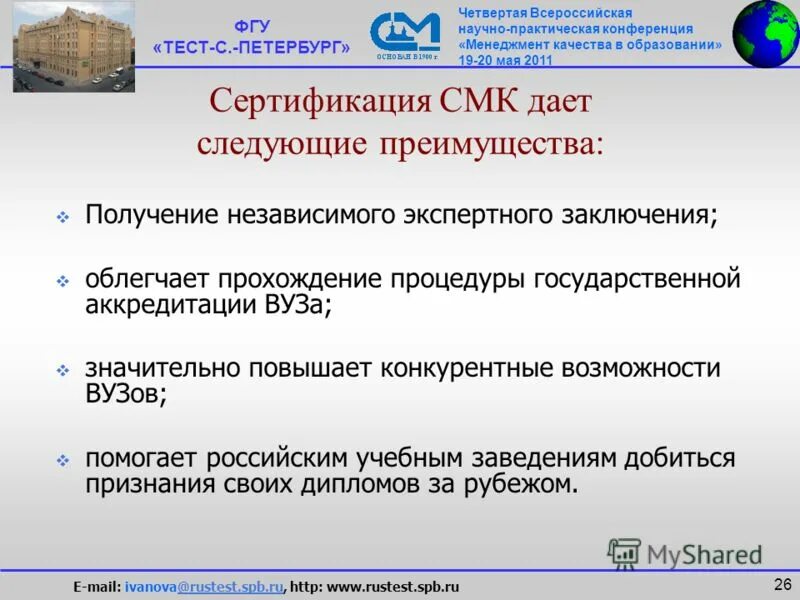 ФГУ
«ТЕСТ-С.-ПЕТЕРБУРГ»

ОСНОВАН В 1900 г.

Четвертая Всероссийская научно-практическая конференция «Менеджмент качества в образовании» 19-20 мая 2011

Сертификация СМК дает следующие преимущества:

Получение независимого экспертного заключения;

облегчает прохождение процедуры государственной аккредитации ВУЗа;

значительно повышает конкурентные возможности ВУЗов;

помогает российским учебным заведениям добиться признания своих дипломов за рубежом.

MyShared

E-mail: ivanova@rustest.spb.ru, http: www.rustest.spb.ru

26